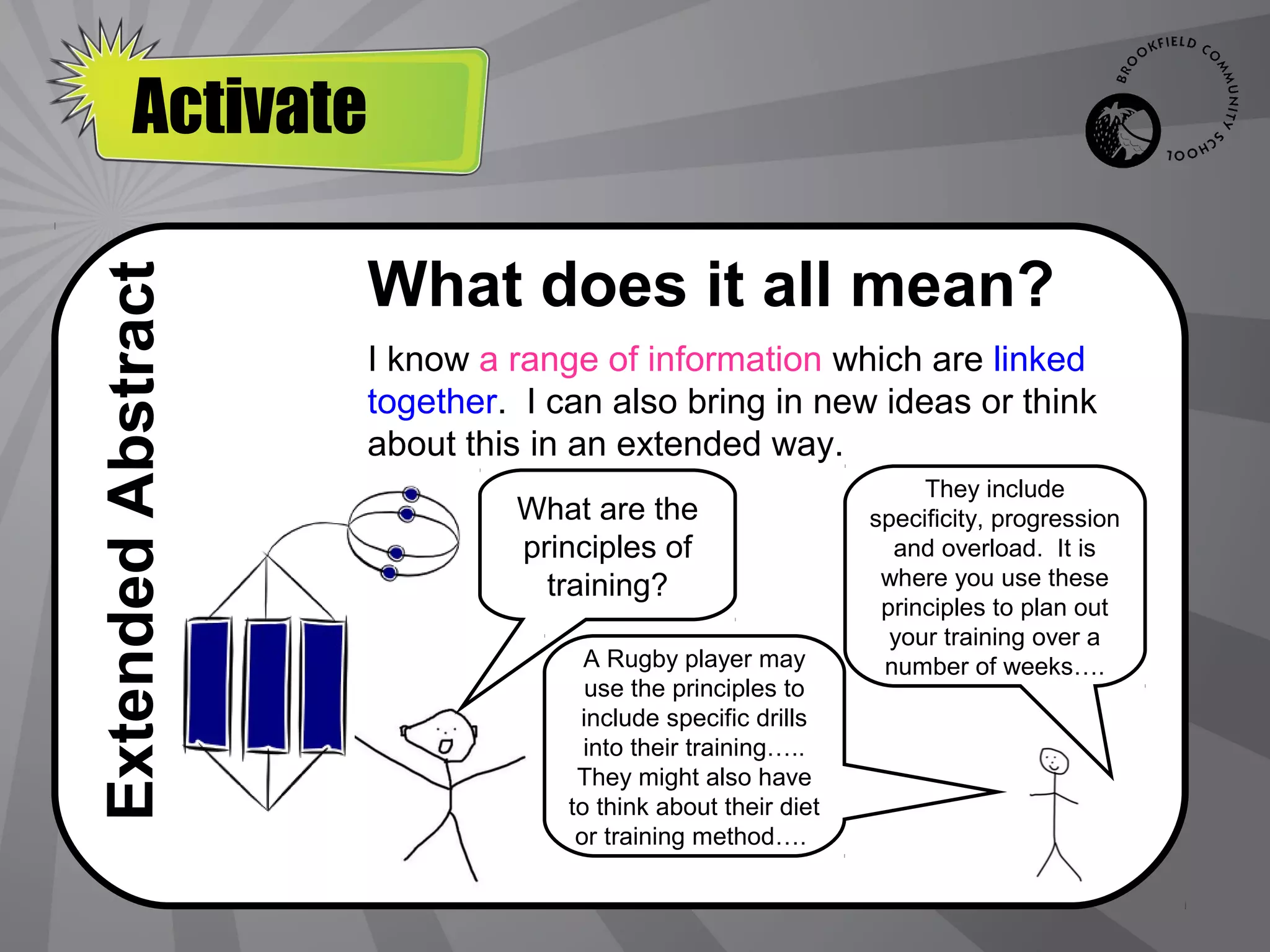 Activate

BROOKFIELD COMMUNITY SCHOOL

Extended Abstract

What does it all mean?

I know a range of information which are linked together. I can also bring in new ideas or think about this in an extended way.

What are the principles of training?

They include specificity, progression and overload. It is where you use these principles to plan out your training over a number of weeks….

A Rugby player may use the principles to include specific drills into their training….. They might also have to think about their diet or training method….